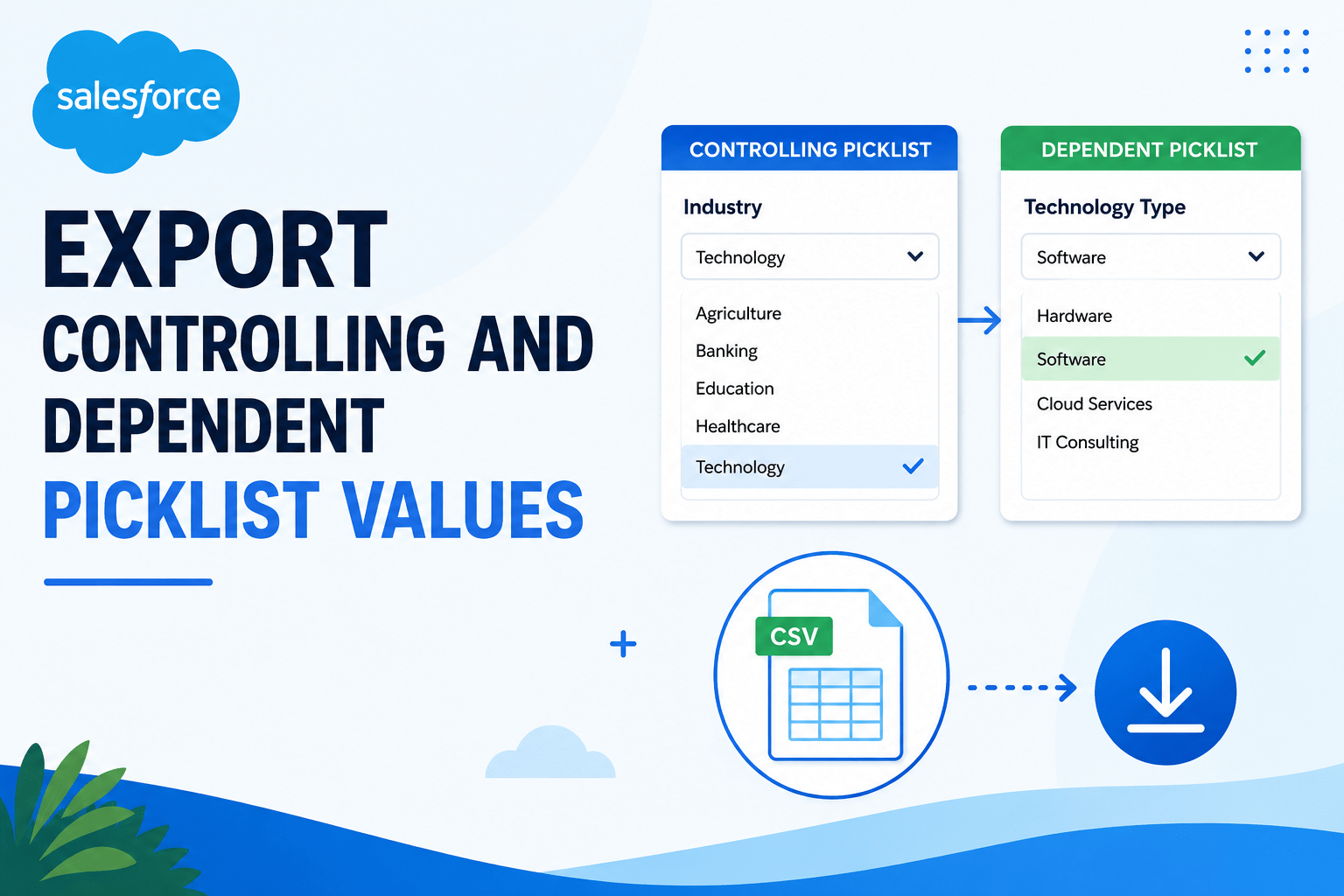 salesforce

EXPORT
CONTROLLING AND
DEPENDENT
PICKLIST VALUES

CONTROLLING PICKLIST

Industry

Technology

Agriculture
Banking
Education
Healthcare
Technology

DEPENDENT PICKLIST

Technology Type

Software

Hardware
Software
Cloud Services
IT Consulting

CSV